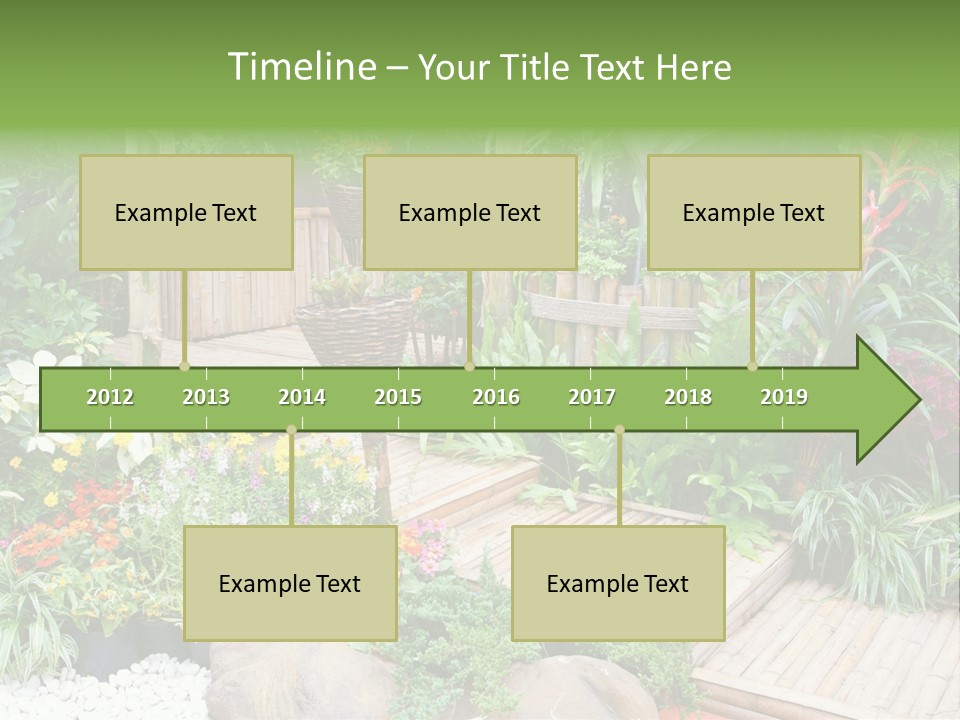 Timeline – Your Title Text Here

Example Text

Example Text

Example Text

2012
2013
2014
2015
2016
2017
2018
2019

Example Text

Example Text